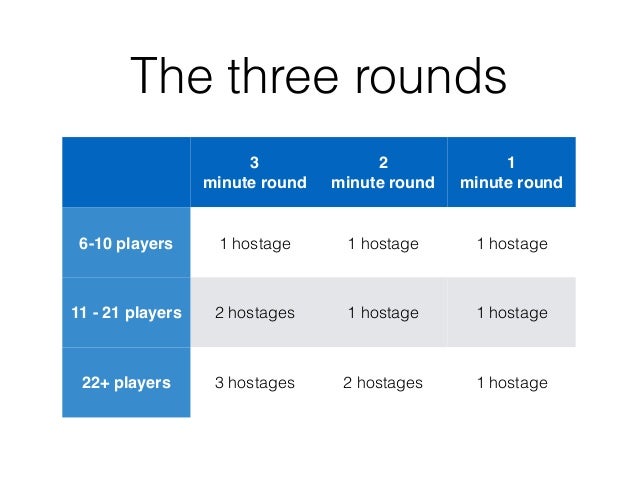 The three rounds

| | 3 minute round | 2 minute round | 1 minute round |
|---|---|---|---|
| 6-10 players | 1 hostage | 1 hostage | 1 hostage |
| 11 - 21 players | 2 hostages | 1 hostage | 1 hostage |
| 22+ players | 3 hostages | 2 hostages | 1 hostage |